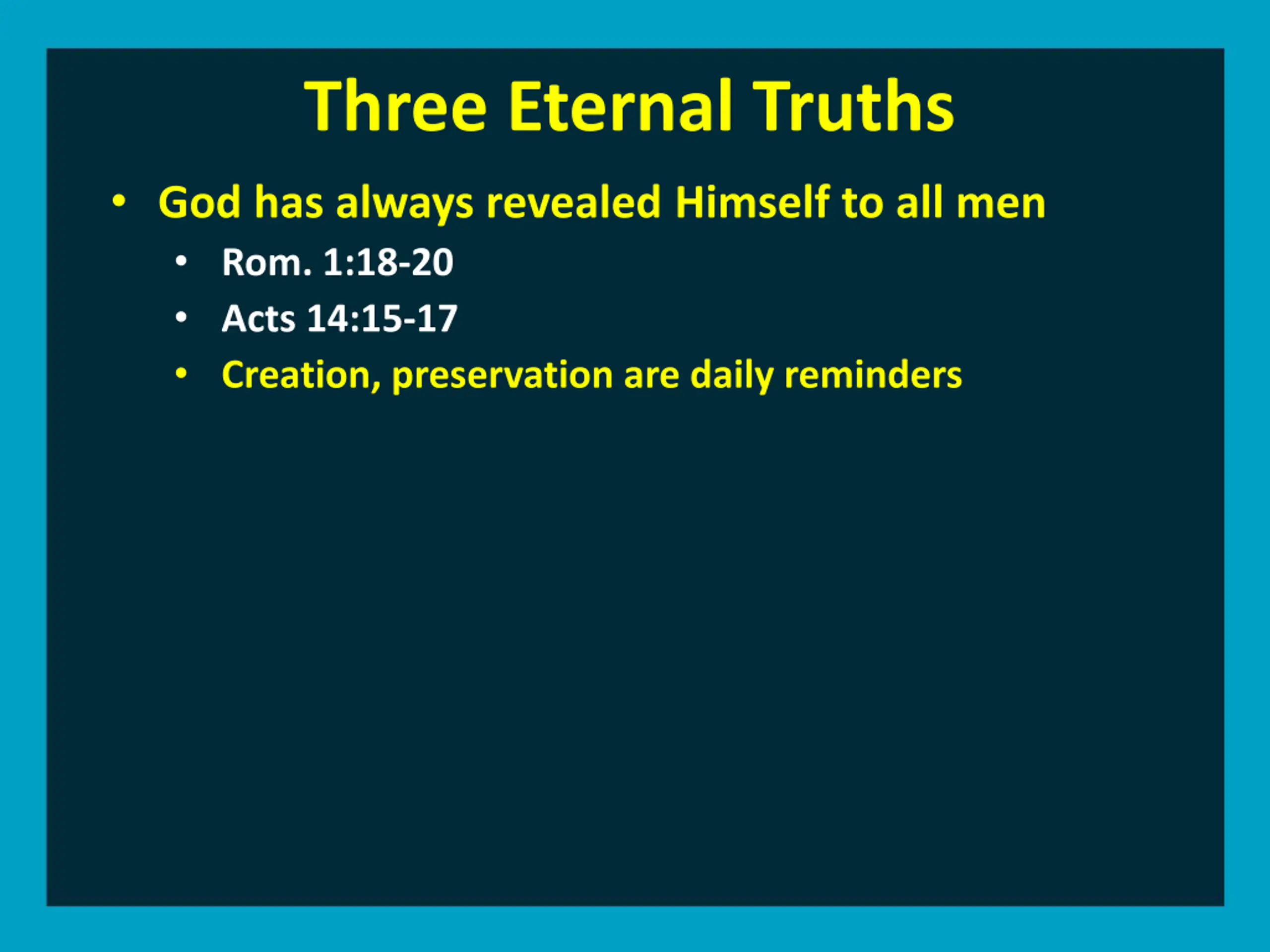 Three Eternal Truths

• God has always revealed Himself to all men
  • Rom. 1:18-20
  • Acts 14:15-17
  • Creation, preservation are daily reminders